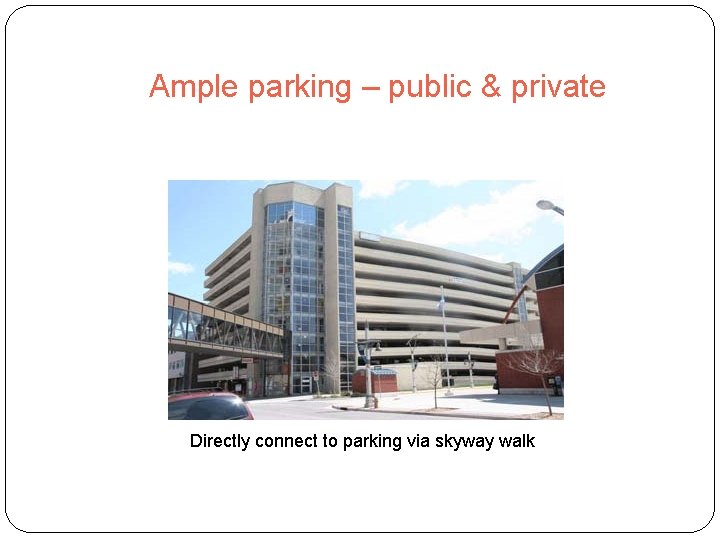 Ample parking – public & private

Directly connect to parking via skyway walk